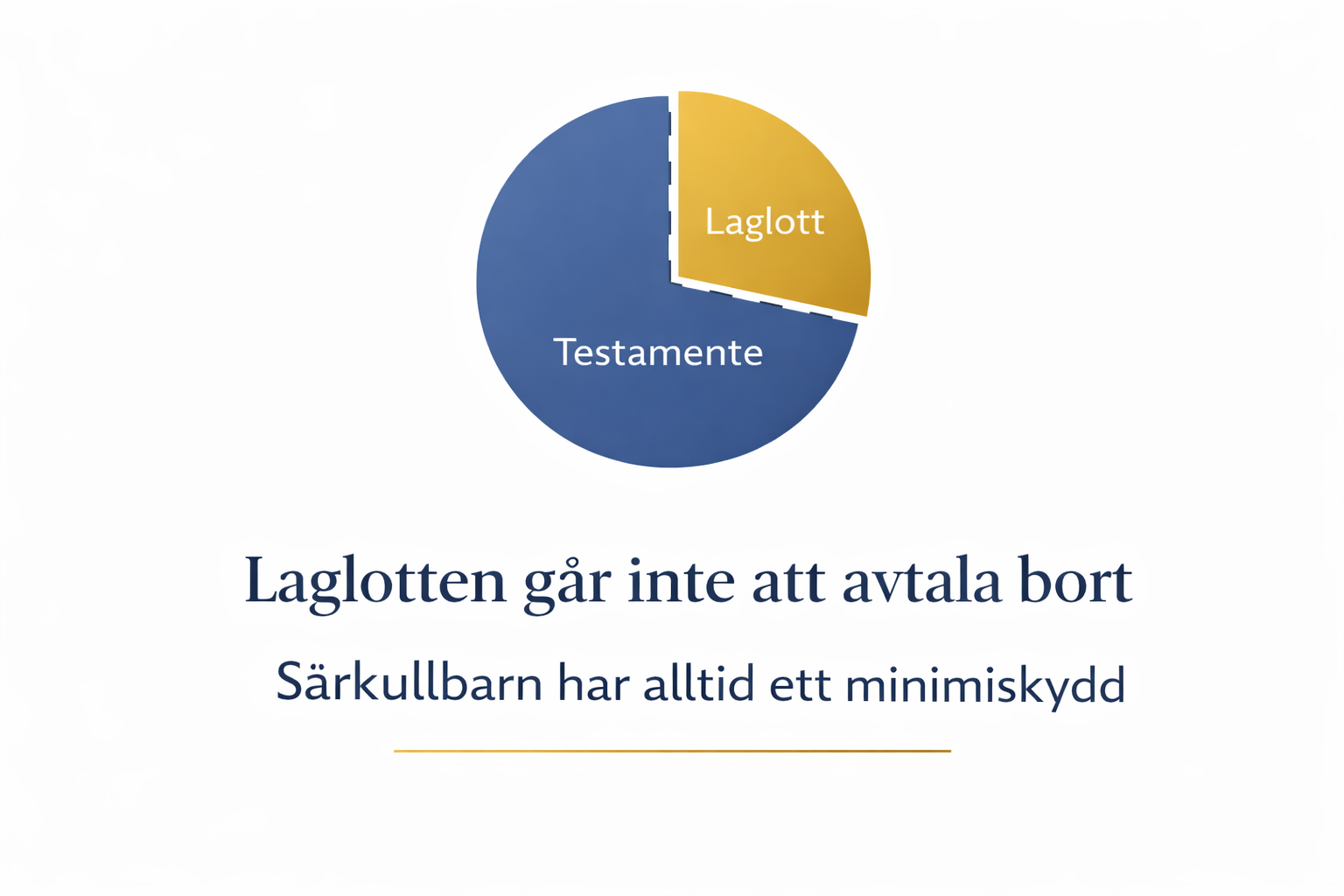 Laglott

Testamente

Laglotten går inte att avtala bort

Särkullbarn har alltid ett minimiskydd